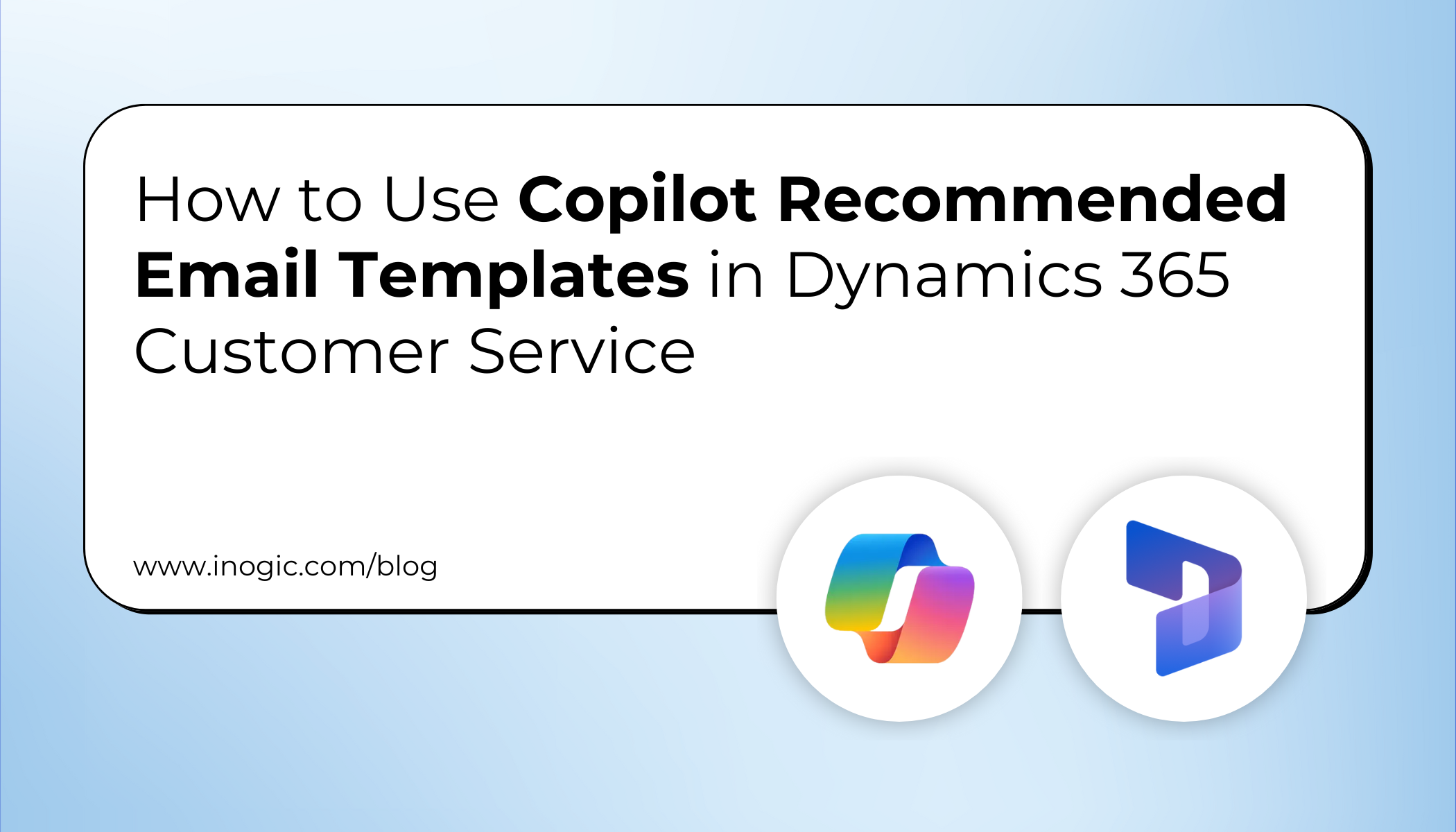 How to Use Copilot Recommended Email Templates in Dynamics 365 Customer Service

www.inogic.com/blog